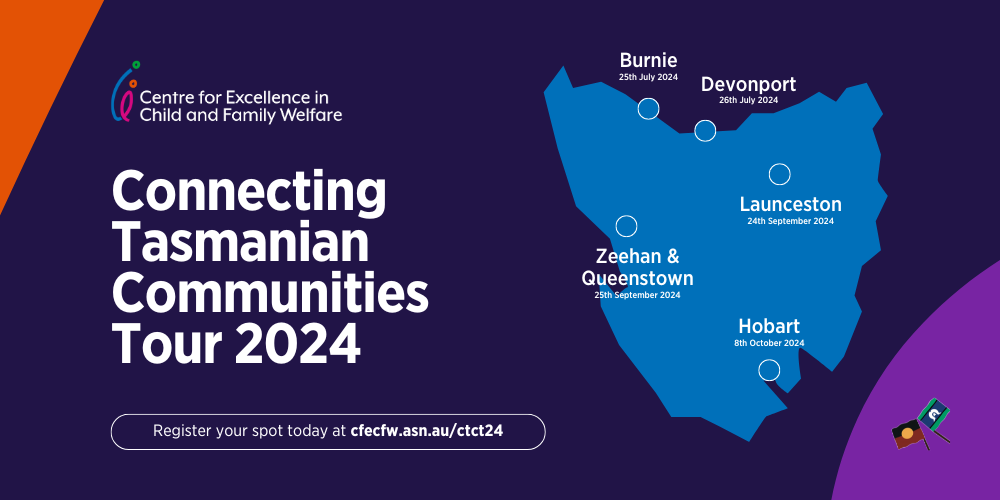 Centre for Excellence in Child and Family Welfare

Connecting Tasmanian Communities Tour 2024

Register your spot today at cfecfw.asn.au/ctct24

Burnie
25th July 2024

Devonport
26th July 2024

Launceston
24th September 2024

Zeehan & Queenstown
25th September 2024

Hobart
8th October 2024